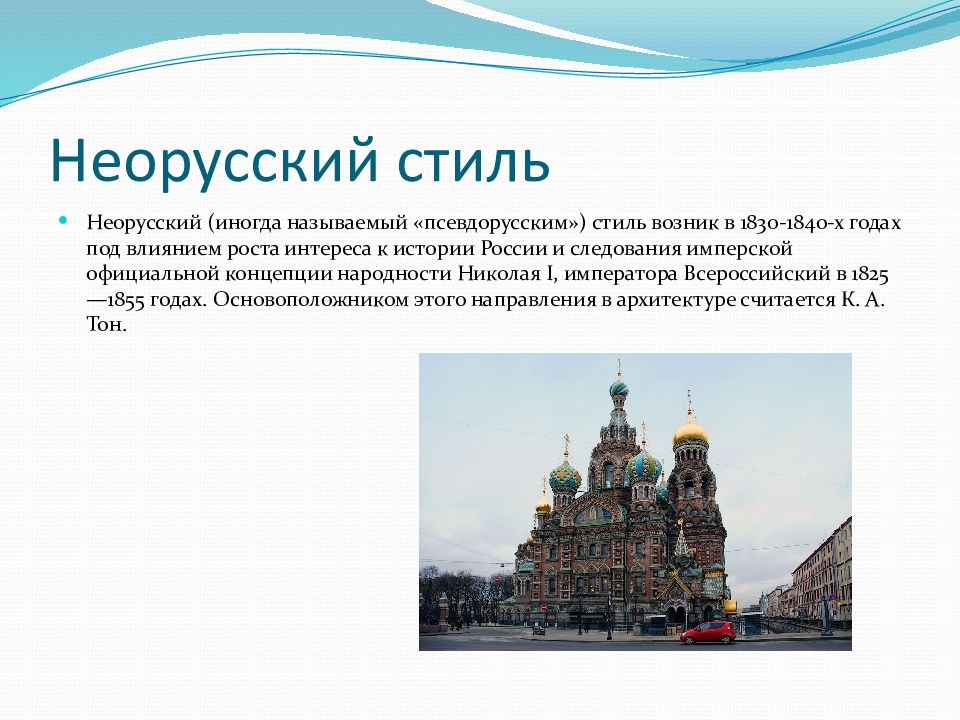 Неорусский стиль

Неорусский (иногда называемый «псевдорусским») стиль возник в 1830-1840-х годах под влиянием роста интереса к истории России и следования имперской официальной концепции народности Николая I, императора Всероссийский в 1825—1855 годах. Основоположником этого направления в архитектуре считается К. А. Тон.